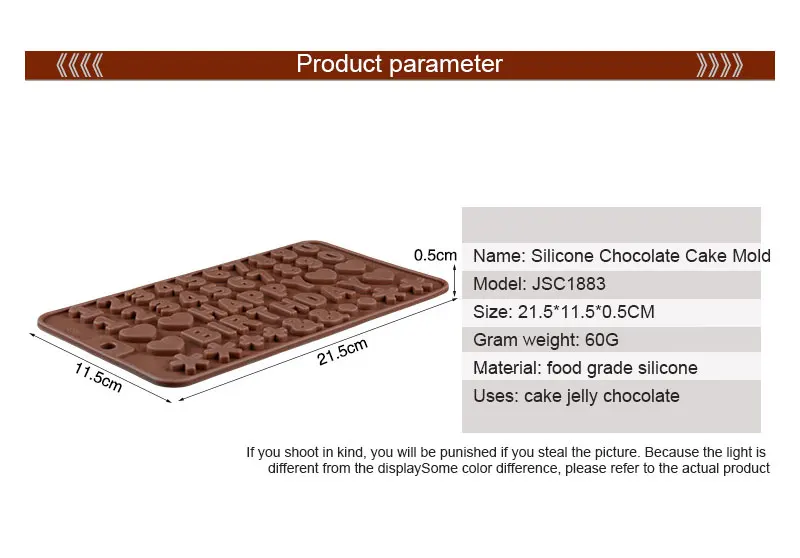 Product parameter

0.5cm

11.5cm

21.5cm

Name: Silicone Chocolate Cake Mold

Model: JSC1883

Size: 21.5*11.5*0.5CM

Gram weight: 60G

Material: food grade silicone

Uses: cake jelly chocolate

If you shoot in kind, you will be punished if you steal the picture. Because the light is different from the displaySome color difference, please refer to the actual product